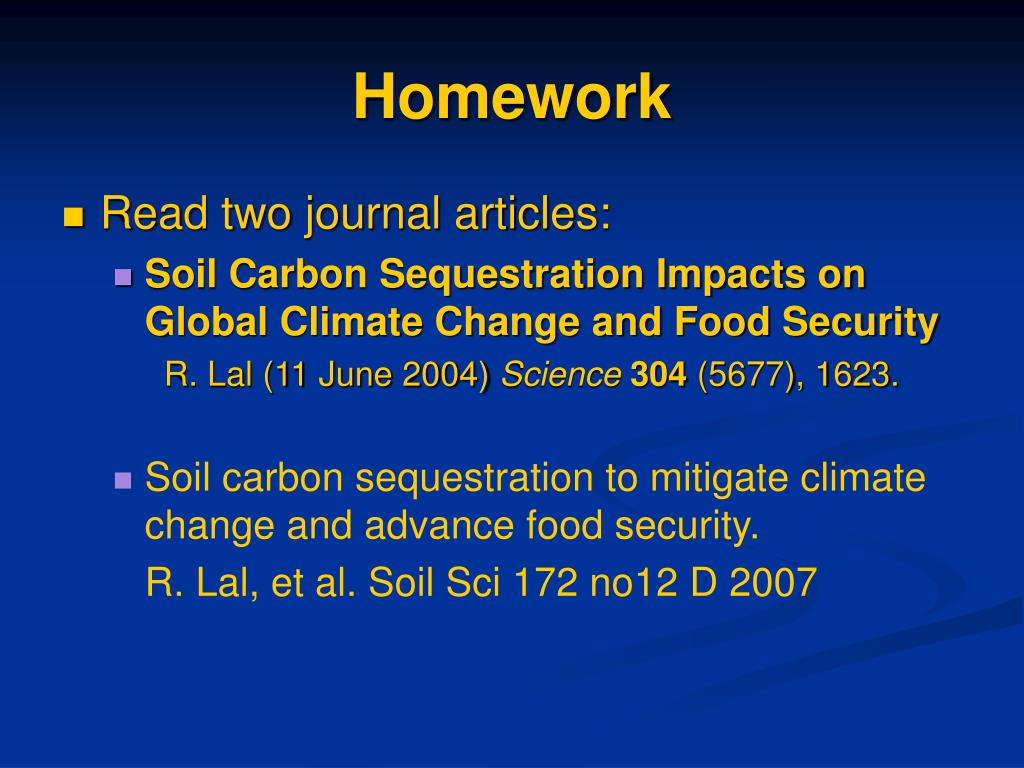 Homework

Read two journal articles:

Soil Carbon Sequestration Impacts on Global Climate Change and Food Security

R. Lal (11 June 2004) Science 304 (5677), 1623.

Soil carbon sequestration to mitigate climate change and advance food security.

R. Lal, et al. Soil Sci 172 no12 D 2007